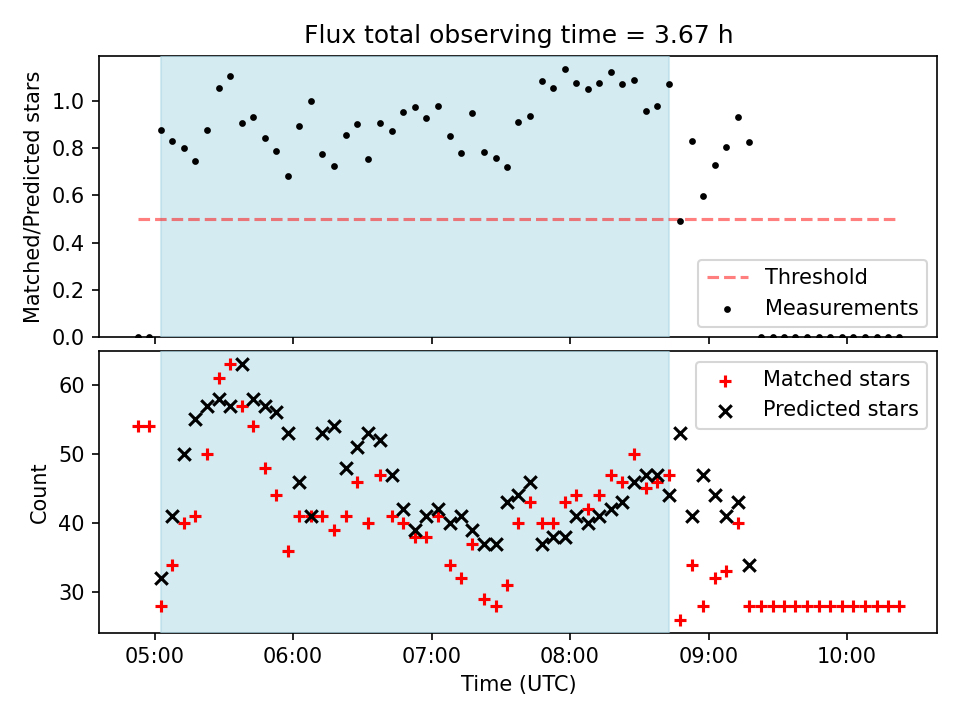 Flux total observing time = 3.67 h

Matched/Predicted stars

1.0
0.8
0.6
0.4
0.2
0.0

Threshold
Measurements

Count

60
50
40
30

Matched stars
Predicted stars

05:00
06:00
07:00
08:00
09:00
10:00

Time (UTC)